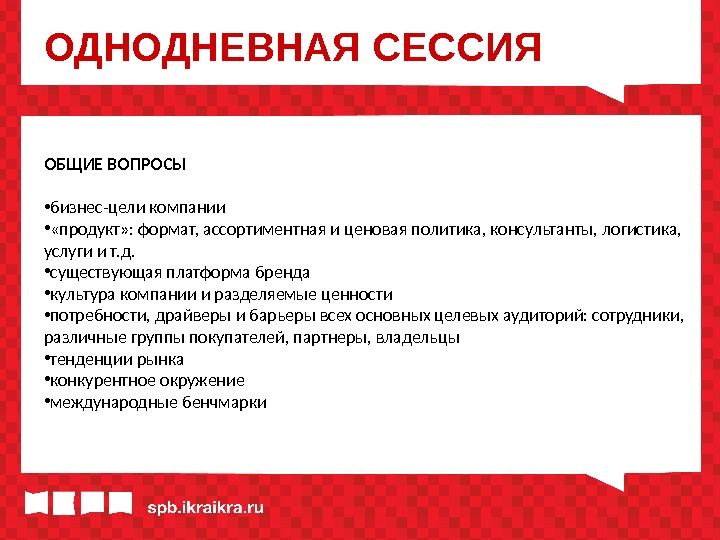 ОДНОДНЕВНАЯ СЕССИЯ

ОБЩИЕ ВОПРОСЫ

•бизнес-цели компании
•«продукт»: формат, ассортиментная и ценовая политика, консультанты, логистика, услуги и т.д.
•существующая платформа бренда
•культура компании и разделяемые ценности
•потребности, драйверы и барьеры всех основных целевых аудиторий: сотрудники, различные группы покупателей, партнеры, владельцы
•тенденции рынка
•конкурентное окружение
•международные бенчмарки

spb.ikraikra.ru